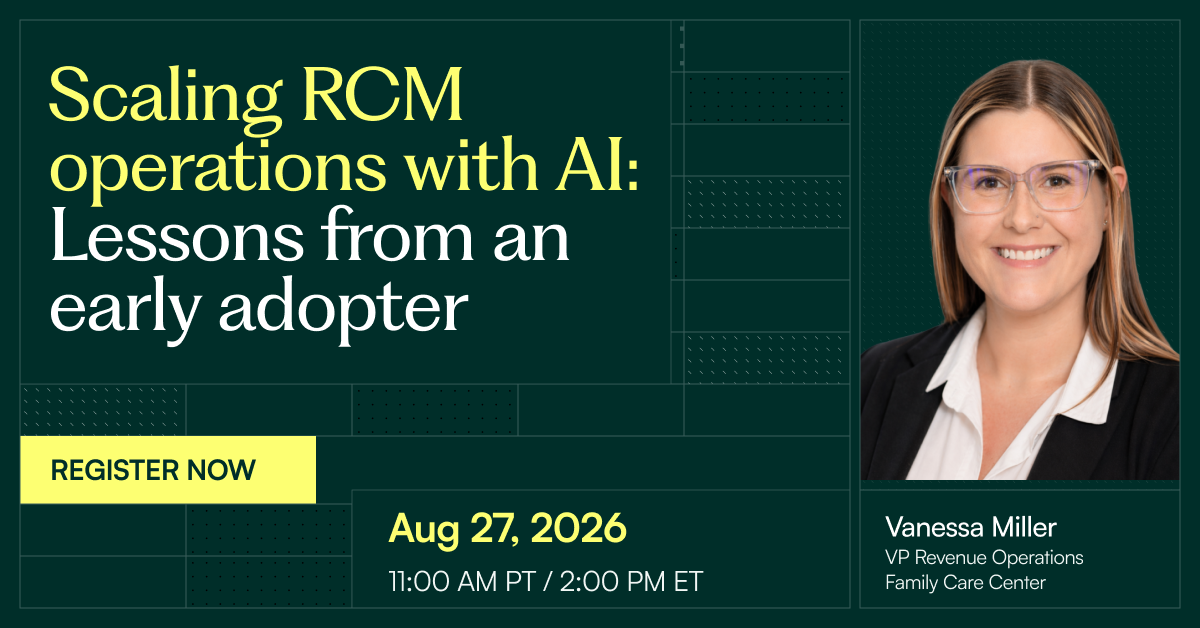 Scaling RCM operations with AI: Lessons from an early adopter

REGISTER NOW

Aug 27, 2026

11:00 AM PT / 2:00 PM ET

Vanessa Miller
VP Revenue Operations
Family Care Center